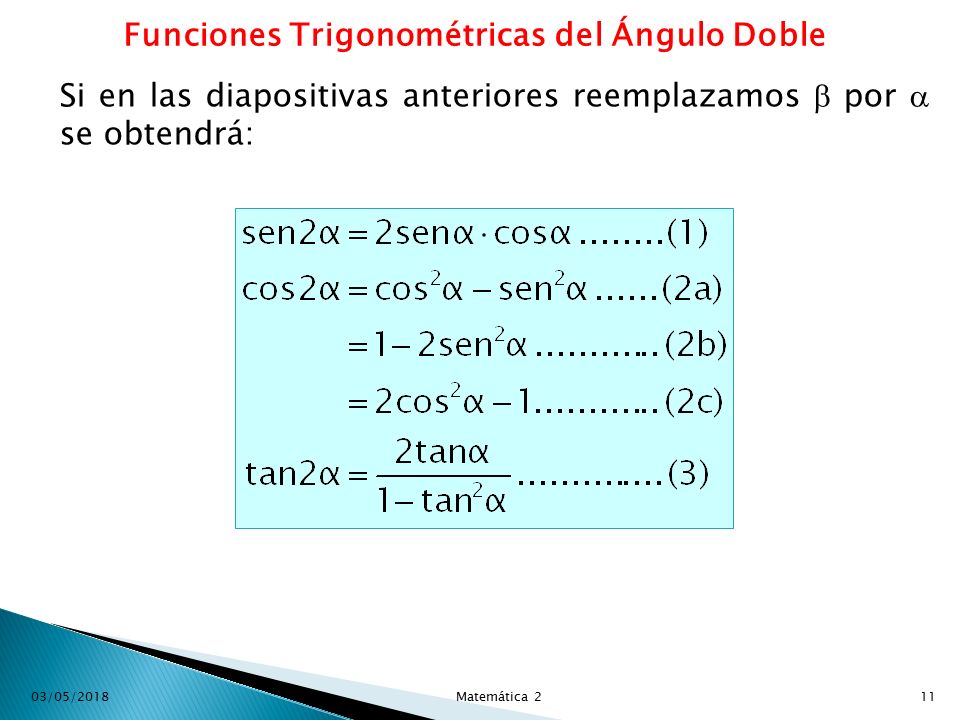 Funciones Trigonométricas del Ángulo Doble

Si en las diapositivas anteriores reemplazamos $\beta$ por $\alpha$ se obtendrá:

$sen2\alpha = 2sen\alpha \cdot cos\alpha$ ........(1)

$cos2\alpha = cos^2\alpha - sen^2\alpha$ ......(2a)

$= 1 - 2sen^2\alpha$ ............(2b)

$= 2cos^2\alpha - 1$............(2c)

$tan2\alpha = \frac{2tan\alpha}{1 - tan^2\alpha}$ ..............(3)

03/05/2018

Matemática 2

11